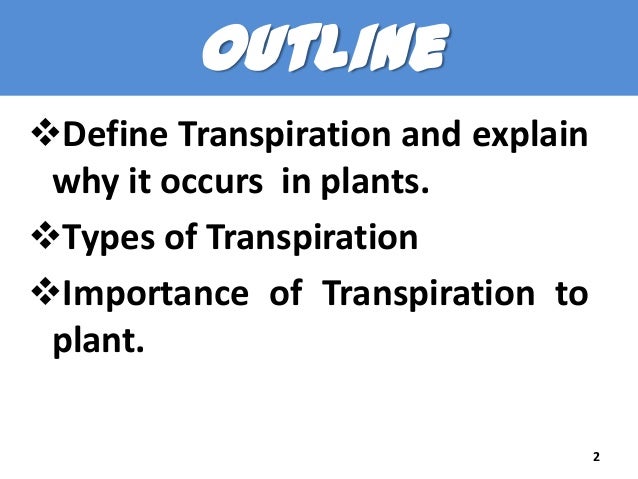 OUTLINE

❖Define Transpiration and explain why it occurs in plants.

❖Types of Transpiration

❖Importance of Transpiration to plant.

2